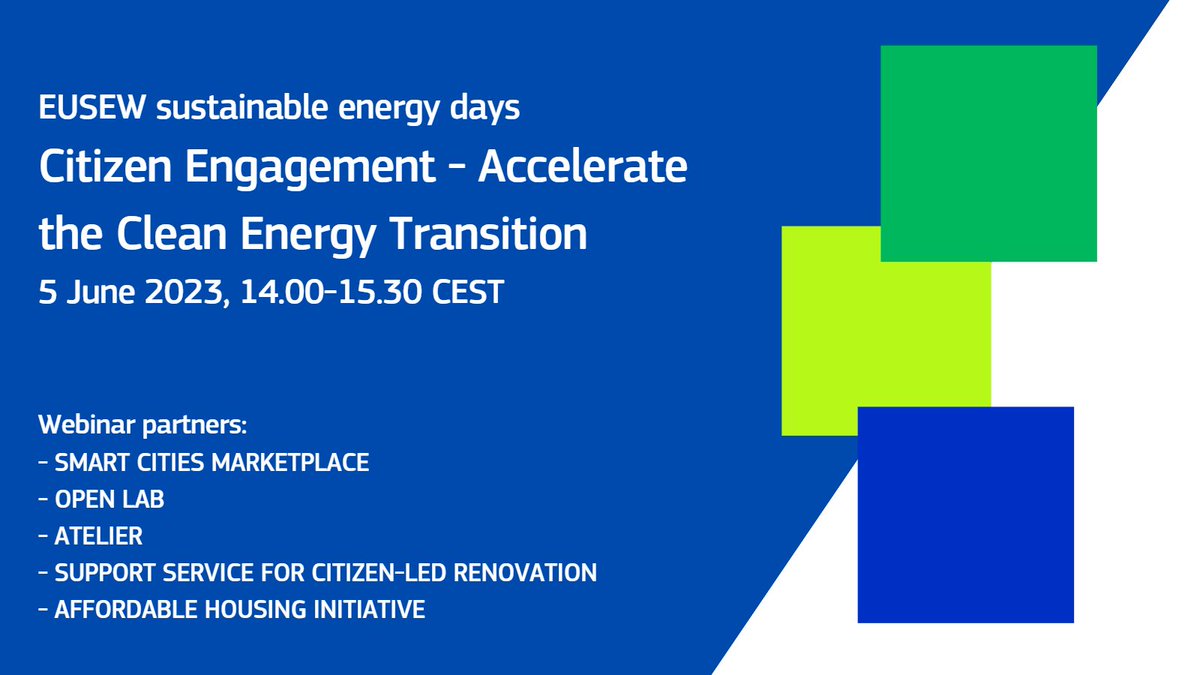 EUSEW sustainable energy days

Citizen Engagement - Accelerate the Clean Energy Transition

5 June 2023, 14.00-15.30 CEST

Webinar partners:
- SMART CITIES MARKETPLACE
- OPEN LAB
- ATELIER
- SUPPORT SERVICE FOR CITIZEN-LED RENOVATION
- AFFORDABLE HOUSING INITIATIVE